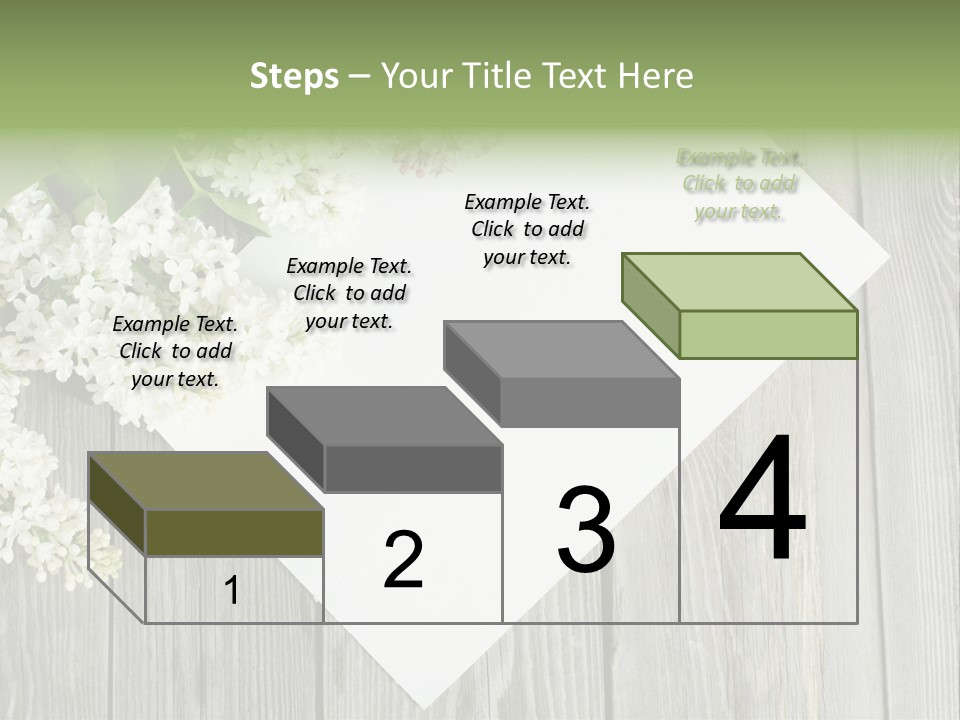 Steps – Your Title Text Here

Example Text. Click to add your text.

Example Text. Click to add your text.

Example Text. Click to add your text.

Example Text. Click to add your text.

1

2

3

4